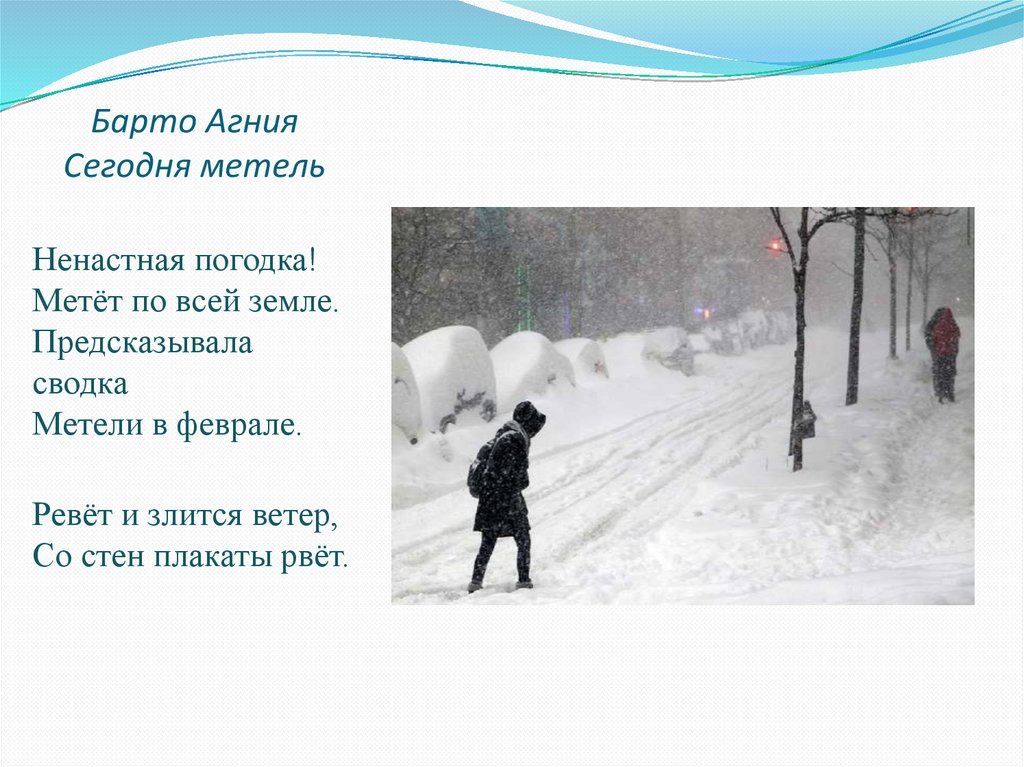 Барто Агния
Сегодня метель

Ненастная погодка!
Метёт по всей земле.
Предсказывала сводка
Метели в феврале.

Ревёт и злится ветер,
Со стен плакаты рвёт.